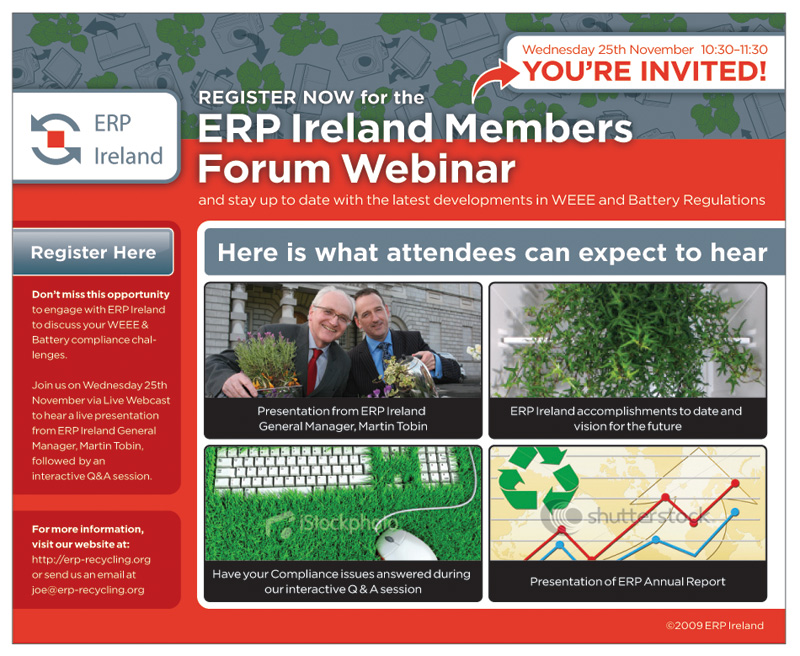 Wednesday 25th November 10:30–11:30
YOU'RE INVITED!

ERP Ireland

REGISTER NOW for the
ERP Ireland Members Forum Webinar
and stay up to date with the latest developments in WEEE and Battery Regulations

Register Here

Don't miss this opportunity to engage with ERP Ireland to discuss your WEEE & Battery compliance challenges.

Join us on Wednesday 25th November via Live Webcast to hear a live presentation from ERP Ireland General Manager, Martin Tobin, followed by an interactive Q&A session.

For more information, visit our website at: http://erp-recycling.org or send us an email at joe@erp-recycling.org

Here is what attendees can expect to hear

Presentation from ERP Ireland General Manager, Martin Tobin

ERP Ireland accomplishments to date and vision for the future

iStockphoto

Have your Compliance issues answered during our interactive Q & A session

shutterstock

Presentation of ERP Annual Report

©2009 ERP Ireland